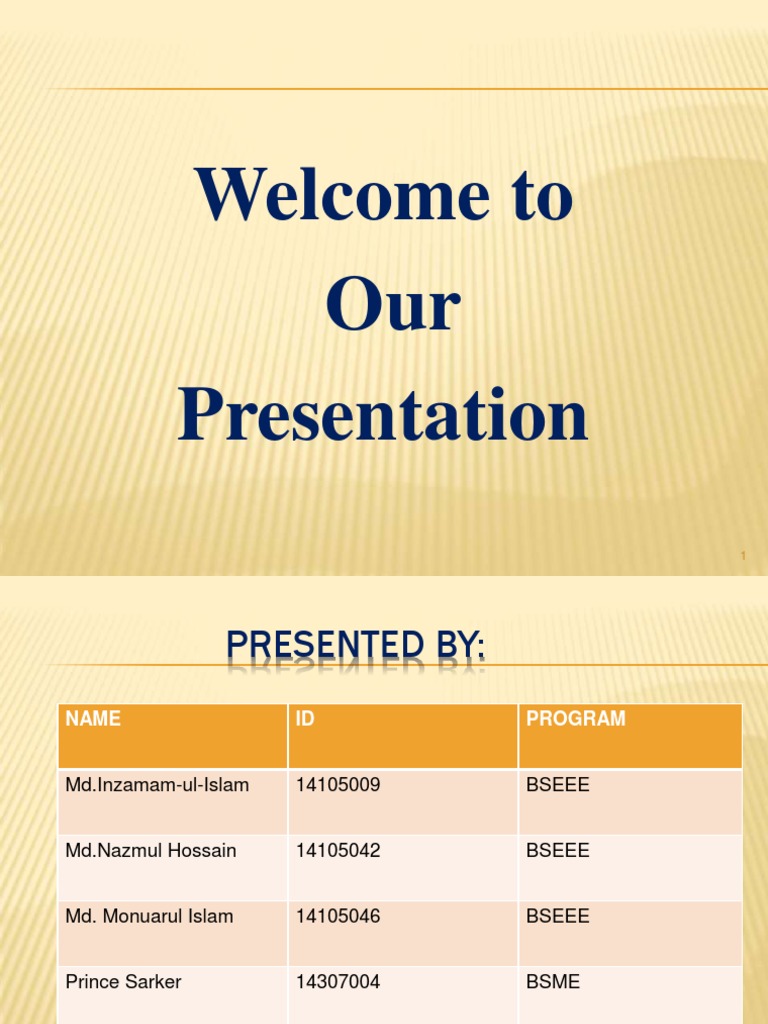 Welcome to Our Presentation

1

PRESENTED BY:

| NAME | ID | PROGRAM |
|---|---|---|
| Md.Inzamam-ul-Islam | 14105009 | BSEEE |
| Md.Nazmul Hossain | 14105042 | BSEEE |
| Md. Monuarul Islam | 14105046 | BSEEE |
| Prince Sarker | 14307004 | BSME |